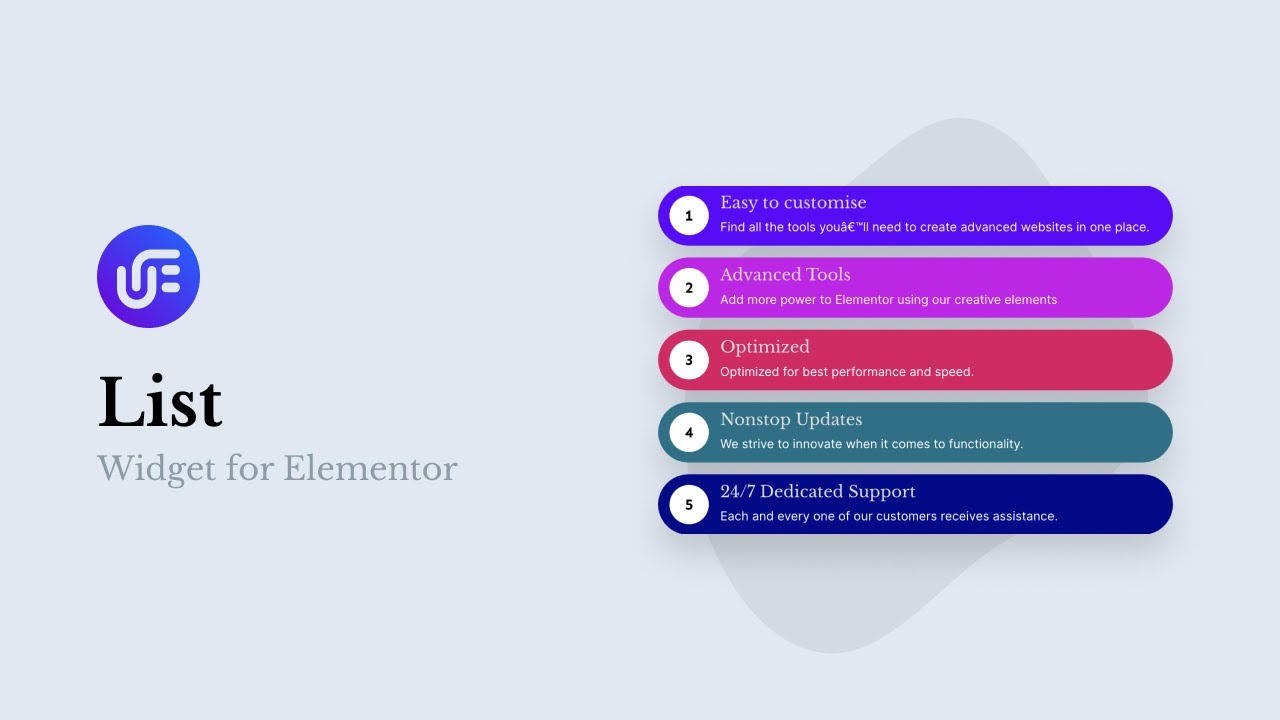 List
Widget for Elementor

1
Easy to customise
Find all the tools youâ€™ll need to create advanced websites in one place.

2
Advanced Tools
Add more power to Elementor using our creative elements

3
Optimized
Optimized for best performance and speed.

4
Nonstop Updates
We strive to innovate when it comes to functionality.

5
24/7 Dedicated Support
Each and every one of our customers receives assistance.